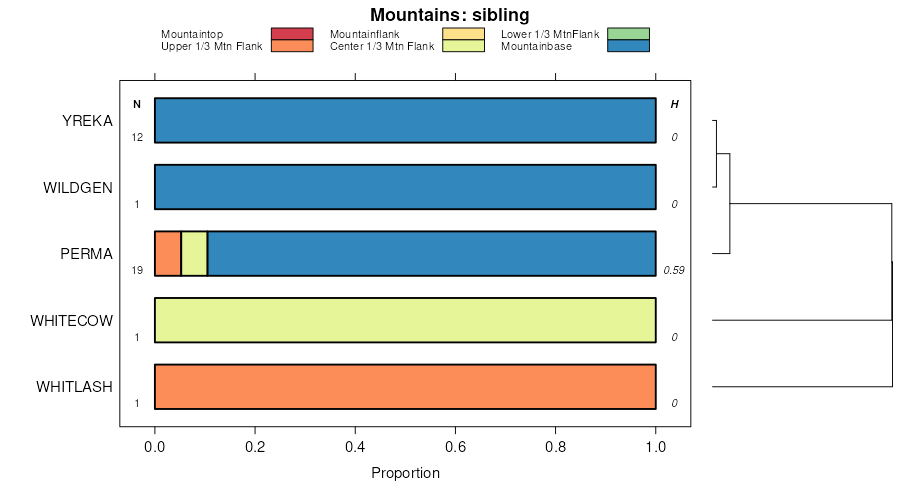 Mountains: sibling

Mountaintop
Upper 1/3 Mtn Flank
Mountainflank
Center 1/3 Mtn Flank
Lower 1/3 MtnFlank
Mountainbase

N
H

YREKA
12
0

WILDGEN
1
0

PERMA
19
0.59

WHITECOW
1
0

WHITLASH
1
0

0.0
0.2
0.4
0.6
0.8
1.0

Proportion